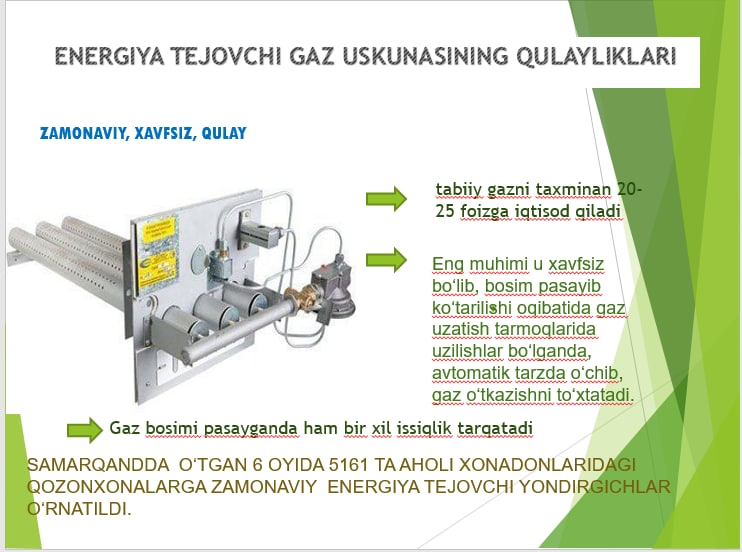 ENERGIYA TEJOVCHI GAZ USKUNASINING QULAYLIKLARI

ZAMONAVIY, XAVFSIZ, QULAY

tabiiy gazni taxminan 20-25 foizga iqtisod qiladi

Eng muhimi u xavfsiz bo‘lib, bosim pasayib ko‘tarilishi oqibatida gaz uzatish tarmoqlarida uzilishlar bo‘lganda, avtomatik tarzda o‘chib, gaz o‘tkazishni to‘xtatadi.

Gaz bosimi pasayganda ham bir xil issiqlik tarqatadi

SAMARQANDDA O‘TGAN 6 OYIDA 5161 TA AHOLI XONADONLARIDAGI QOZONXONALARGA ZAMONAVIY ENERGIYA TEJOVCHI YONDIRGICHLAR O‘RNATILDI.